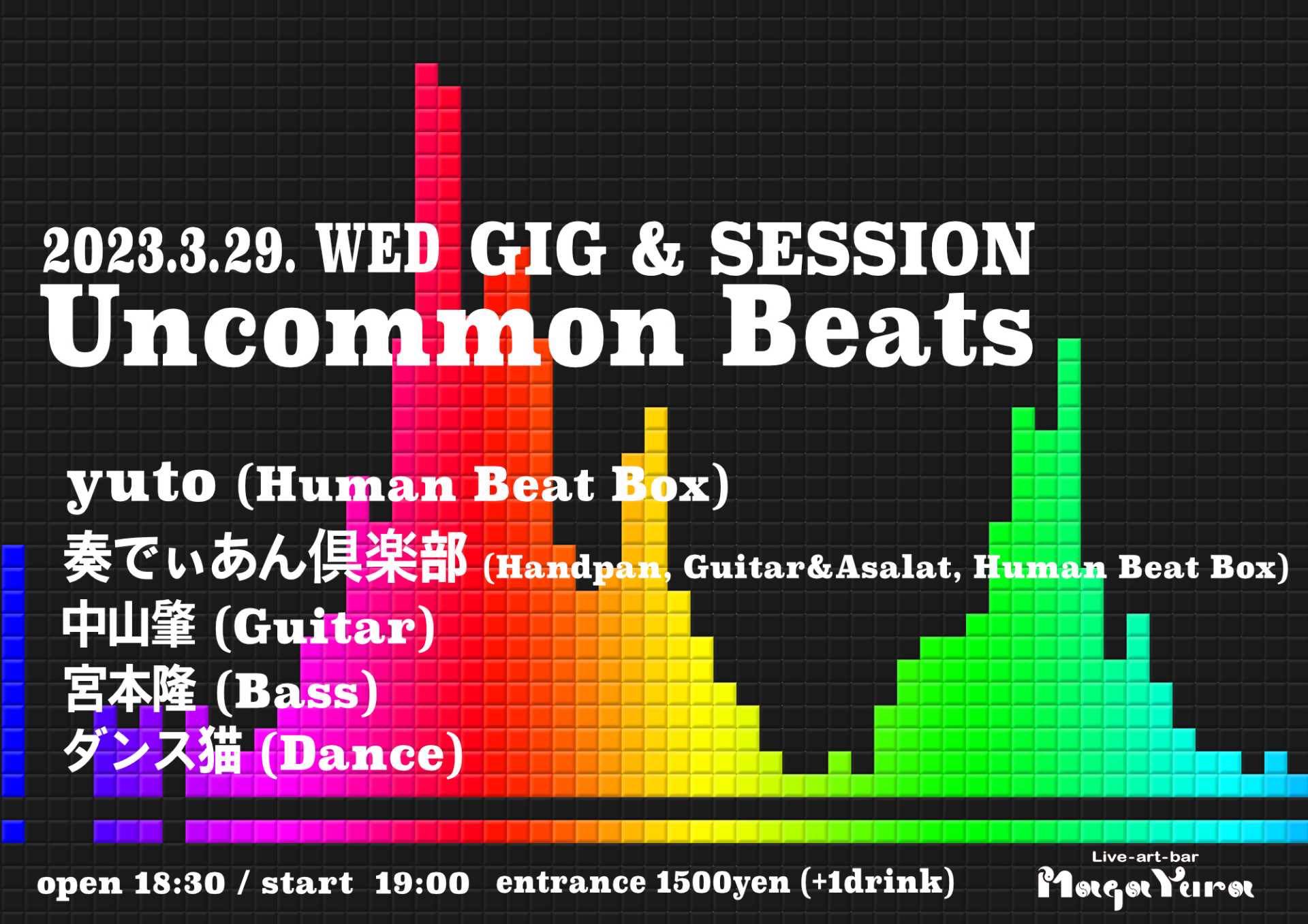 2023.3.29. WED GIG & SESSION
Uncommon Beats

yuto (Human Beat Box)
奏でぃあん倶楽部 (Handpan, Guitar&Asalat, Human Beat Box)
中山肇 (Guitar)
宮本隆 (Bass)
ダンス猫 (Dance)

open 18:30 / start 19:00 entrance 1500yen (+1drink)

Live-art-bar
MagaYura